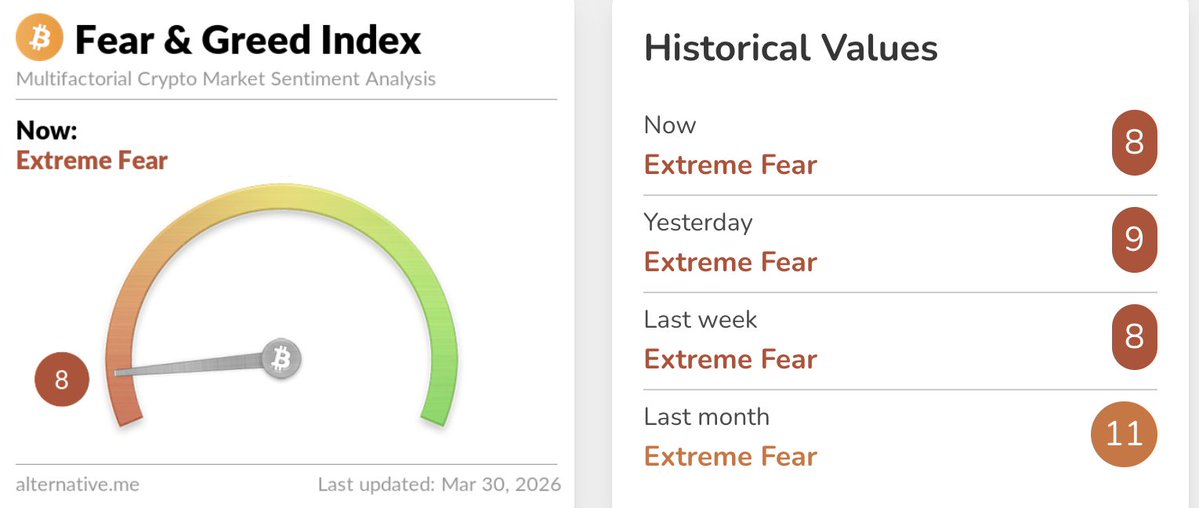 Fear & Greed Index
Multifactorial Crypto Market Sentiment Analysis

Now:
Extreme Fear

8

alternative.me
Last updated: Mar 30, 2026

Historical Values

Now
Extreme Fear
8

Yesterday
Extreme Fear
9

Last week
Extreme Fear
8

Last month
Extreme Fear
11